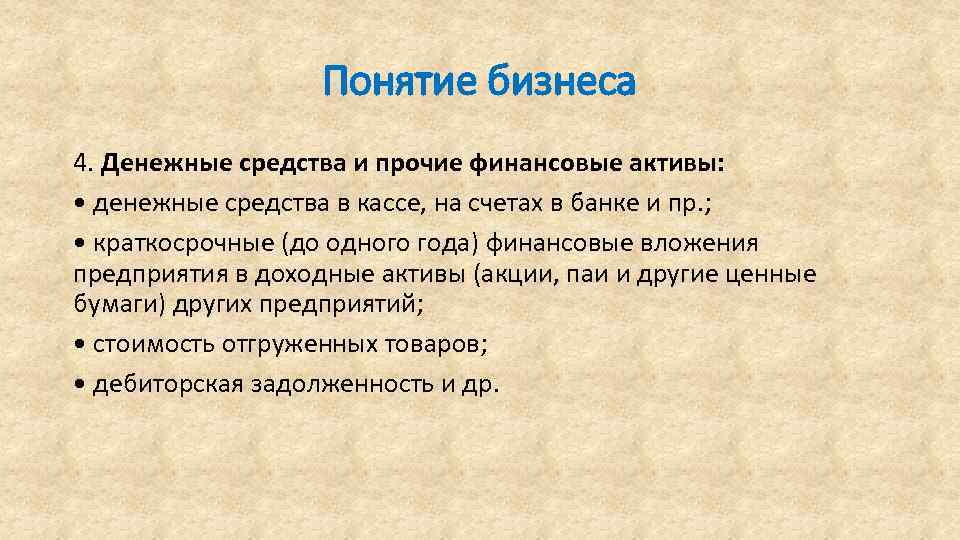 Понятие бизнеса

4. Денежные средства и прочие финансовые активы:

• денежные средства в кассе, на счетах в банке и пр.;

• краткосрочные (до одного года) финансовые вложения предприятия в доходные активы (акции, паи и другие ценные бумаги) других предприятий;

• стоимость отгруженных товаров;

• дебиторская задолженность и др.